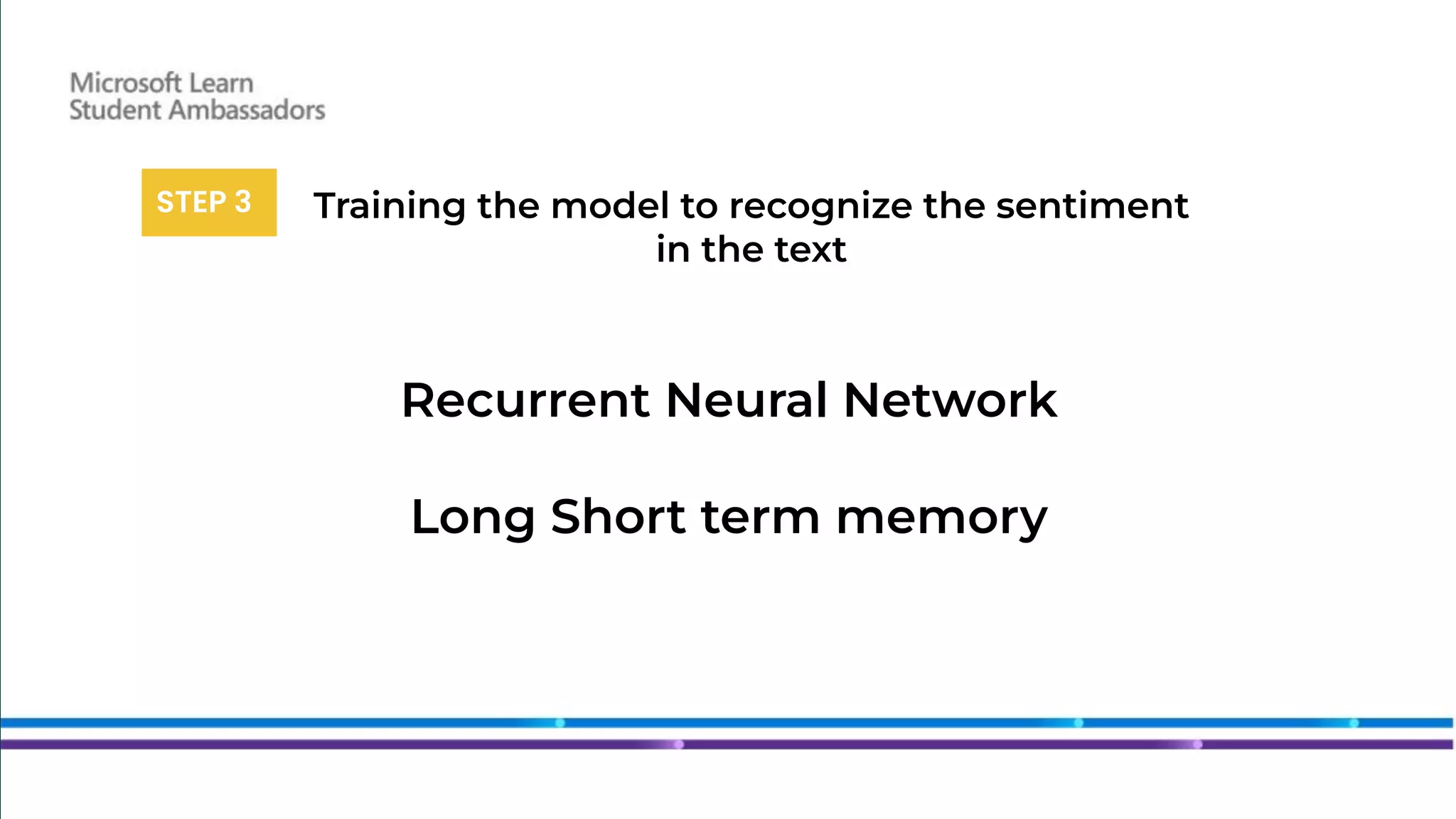 Microsoft Learn
Student Ambassadors

STEP 3

Training the model to recognize the sentiment in the text

Recurrent Neural Network

Long Short term memory